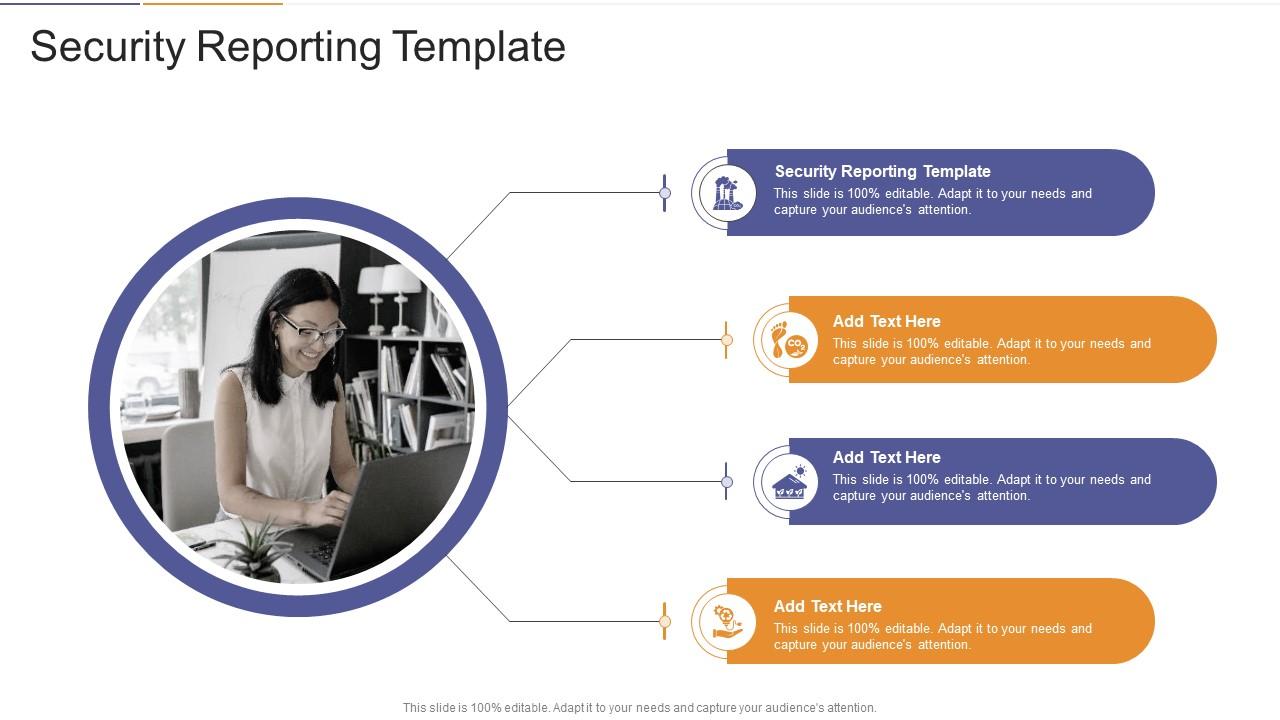 Security Reporting Template

Security Reporting Template
This slide is 100% editable. Adapt it to your needs and capture your audience's attention.

$CO_2$

Add Text Here
This slide is 100% editable. Adapt it to your needs and capture your audience's attention.

Add Text Here
This slide is 100% editable. Adapt it to your needs and capture your audience's attention.

Add Text Here
This slide is 100% editable. Adapt it to your needs and capture your audience's attention.

This slide is 100% editable. Adapt it to your needs and capture your audience's attention.